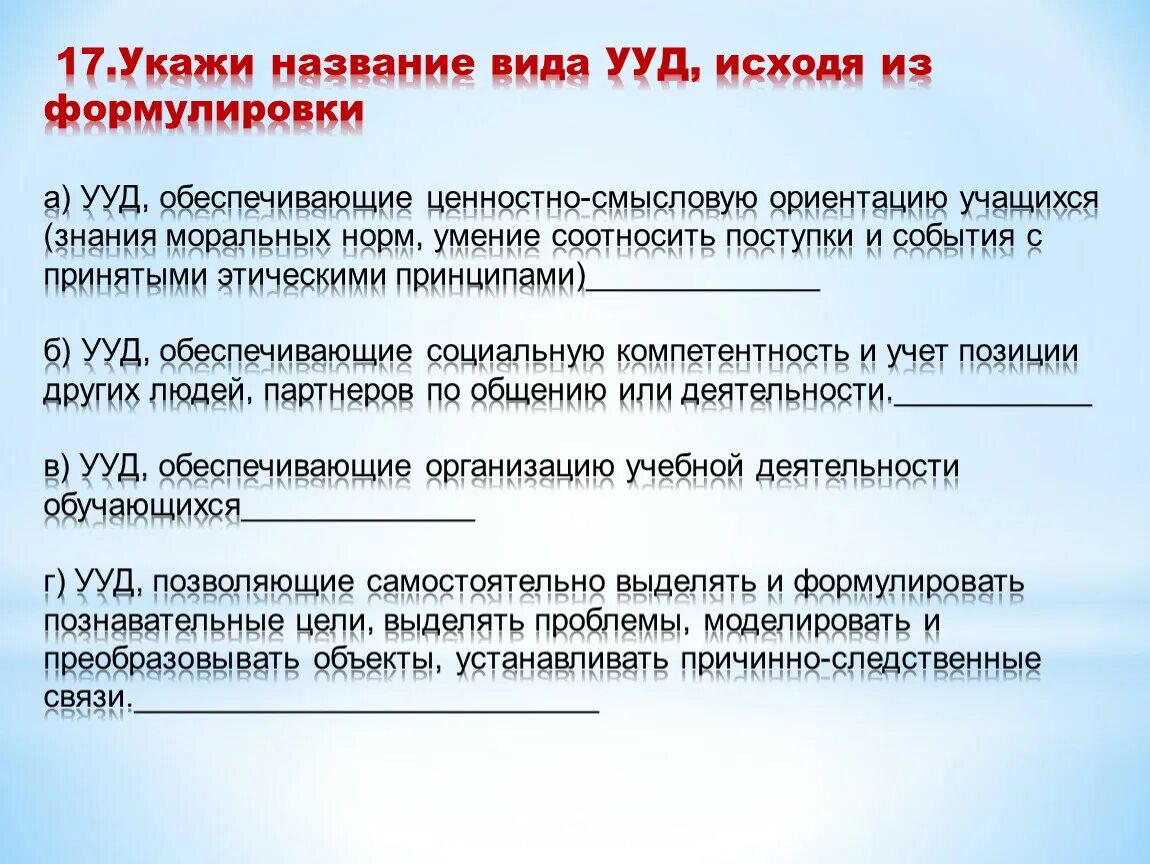 17.Укажи название вида УУД, исходя из формулировки

а) УУД, обеспечивающие ценностно-смысловую ориентацию учащихся (знания моральных норм, умение соотносить поступки и события с принятыми этическими принципами)______________

б) УУД, обеспечивающие социальную компетентность и учет позиции других людей, партнеров по общению или деятельности.____________

в) УУД, обеспечивающие организацию учебной деятельности обучающихся______________

г) УУД, позволяющие самостоятельно выделять и формулировать познавательные цели, выделять проблемы, моделировать и преобразовывать объекты, устанавливать причинно-следственные связи.____________________________